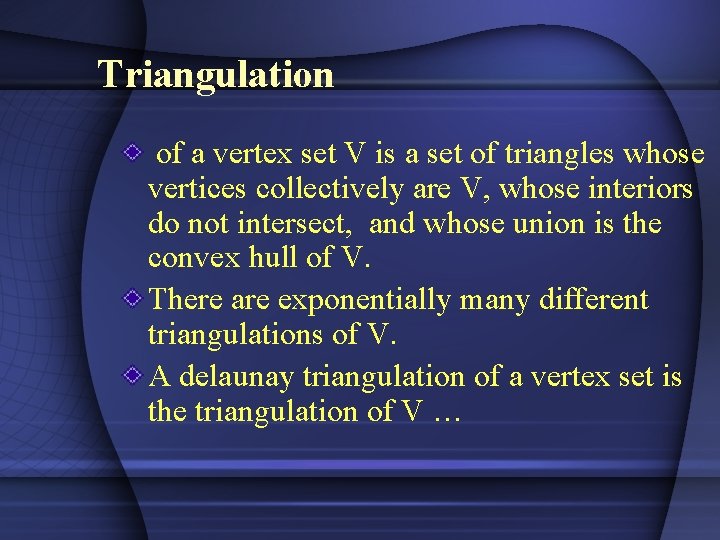 Triangulation

of a vertex set V is a set of triangles whose vertices collectively are V, whose interiors do not intersect, and whose union is the convex hull of V.

There are exponentially many different triangulations of V.

A delaunay triangulation of a vertex set is the triangulation of V …